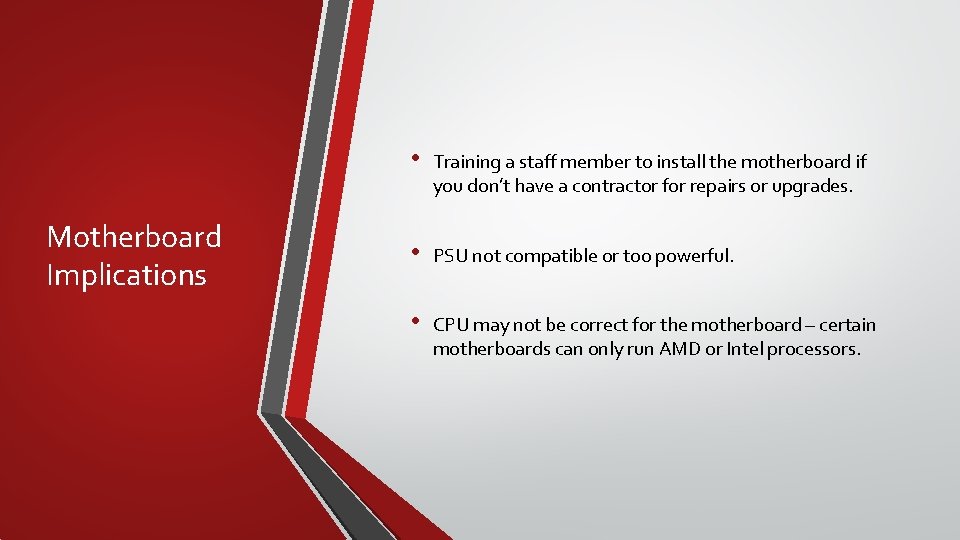 Motherboard Implications

• Training a staff member to install the motherboard if you don't have a contractor for repairs or upgrades.

• PSU not compatible or too powerful.

• CPU may not be correct for the motherboard – certain motherboards can only run AMD or Intel processors.